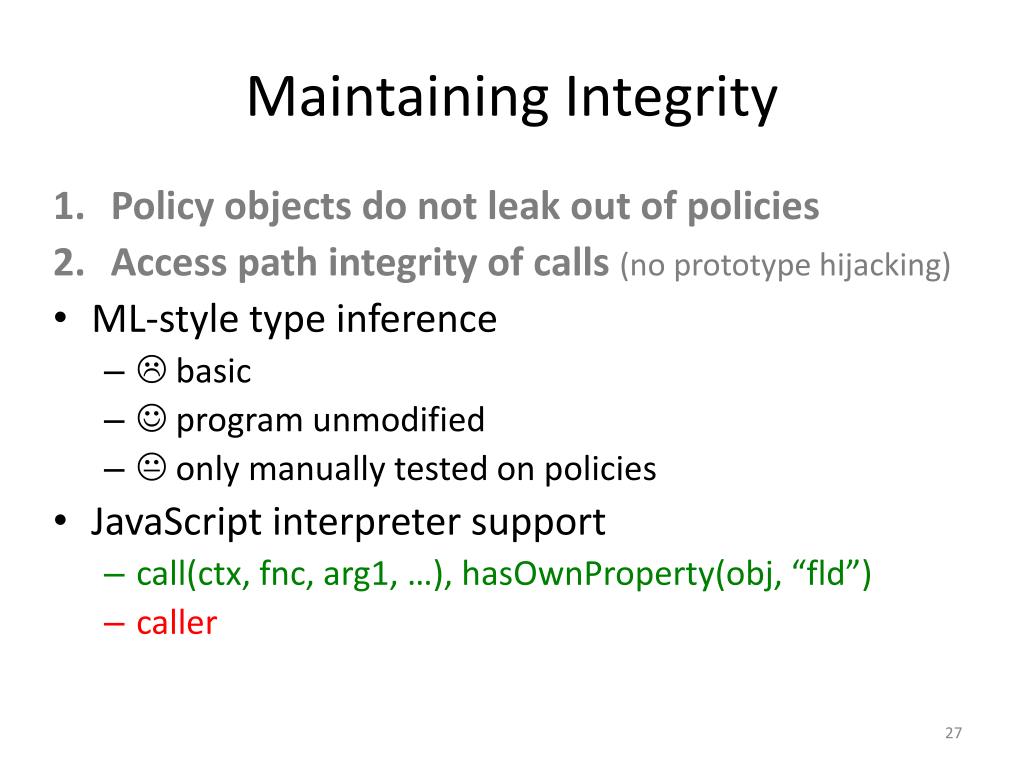 Maintaining Integrity

1. Policy objects do not leak out of policies
2. Access path integrity of calls (no prototype hijacking)
• ML-style type inference
– ☹ basic
– ☺ program unmodified
– 😐 only manually tested on policies
• JavaScript interpreter support
– call(ctx, fnc, arg1, …), hasOwnProperty(obj, “fld”)
– caller

27